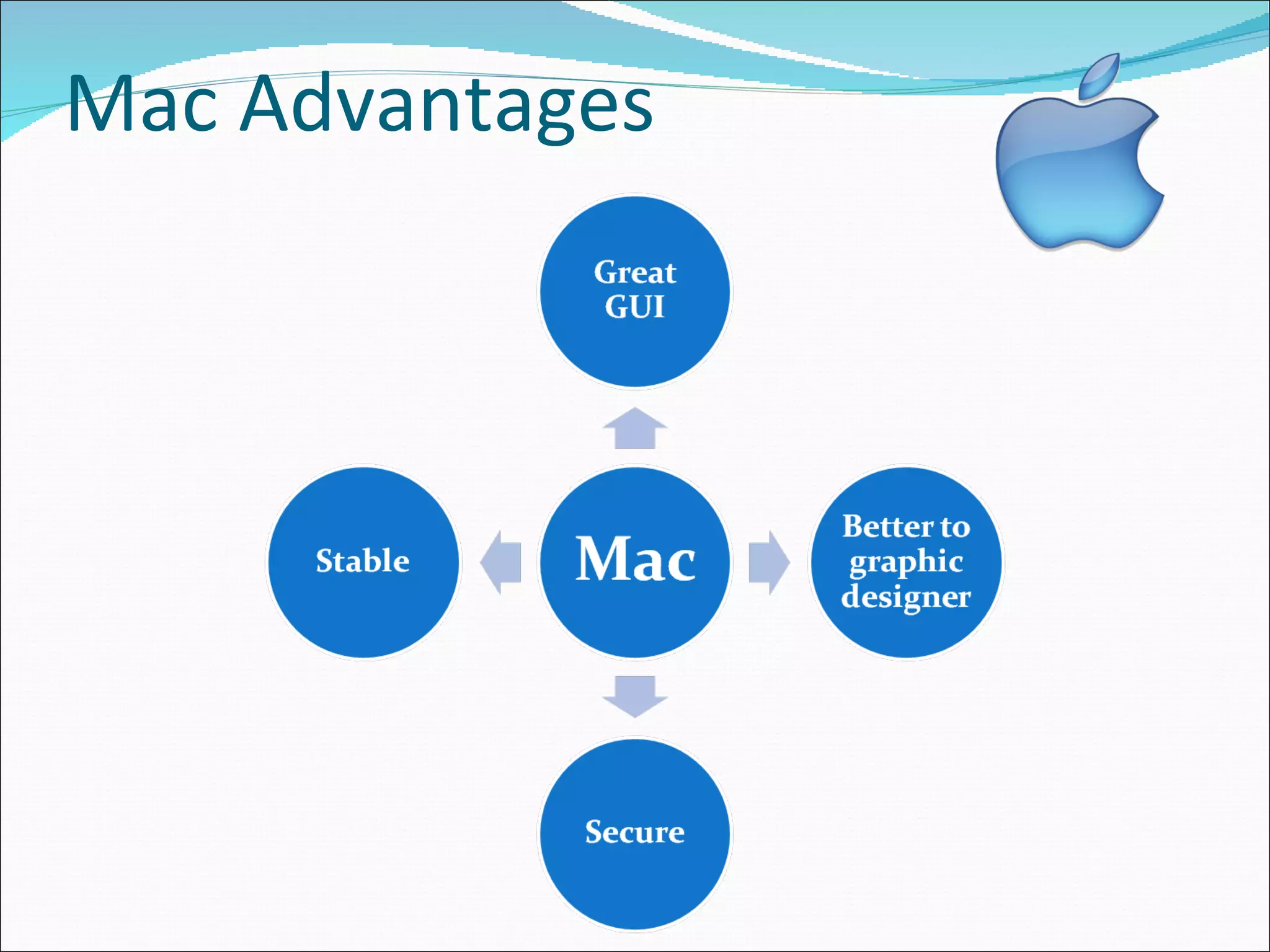 Mac Advantages

Great GUI

Stable

Mac

Better to graphic designer

Secure